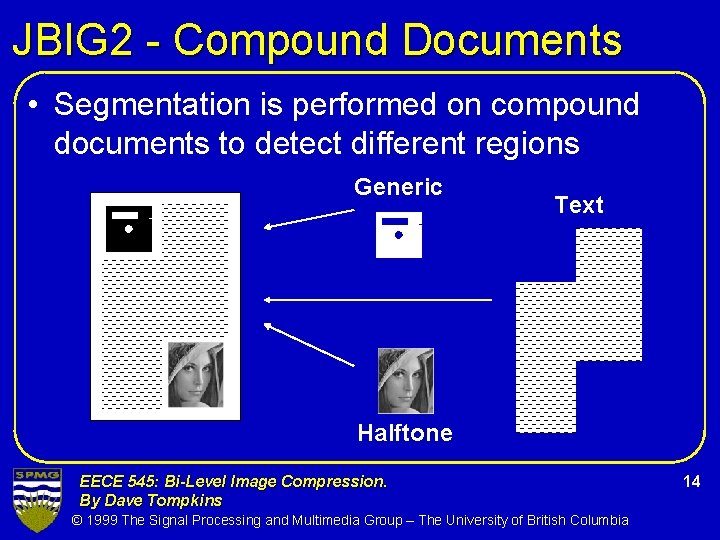 JBIG2 - Compound Documents

• Segmentation is performed on compound documents to detect different regions

Generic

Text

Halftone

SPMG

EECE 545: Bi-Level Image Compression.
By Dave Tompkins

14

© 1999 The Signal Processing and Multimedia Group – The University of British Columbia